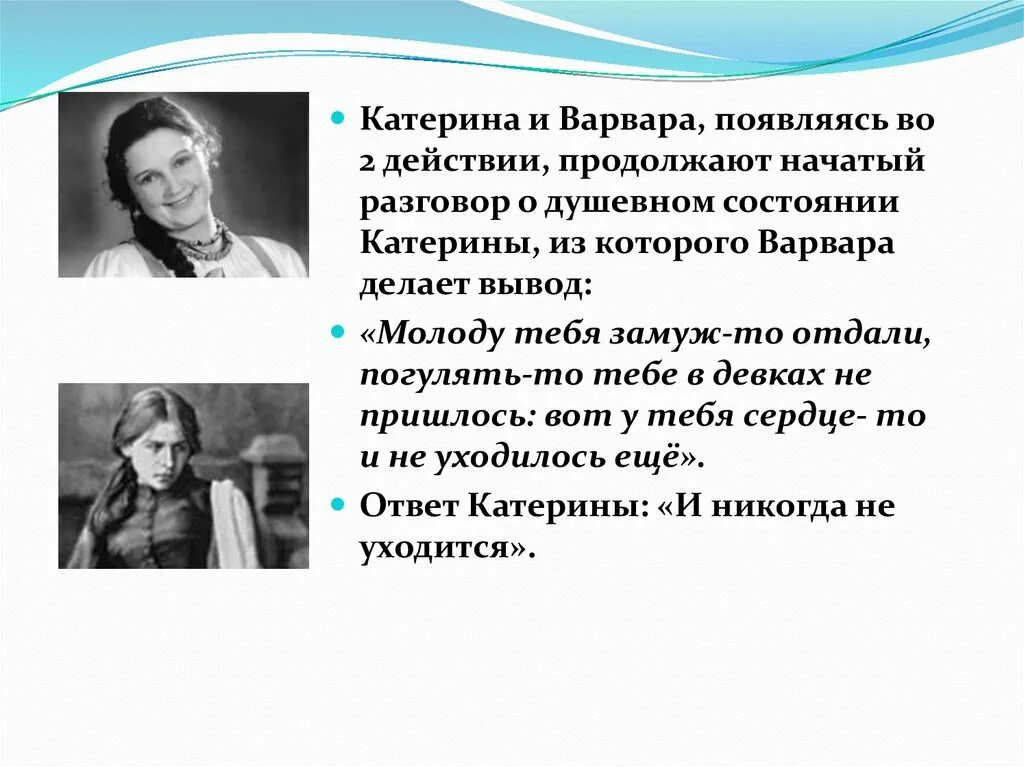 Катерина и Варвара, появляясь во 2 действии, продолжают начатый разговор о душевном состоянии Катерины, из которого Варвара делает вывод:

«Молоду тебя замуж-то отдали, погулять-то тебе в девках не пришлось: вот у тебя сердце- то и не уходилось ещё».

Ответ Катерины: «И никогда не уходится».